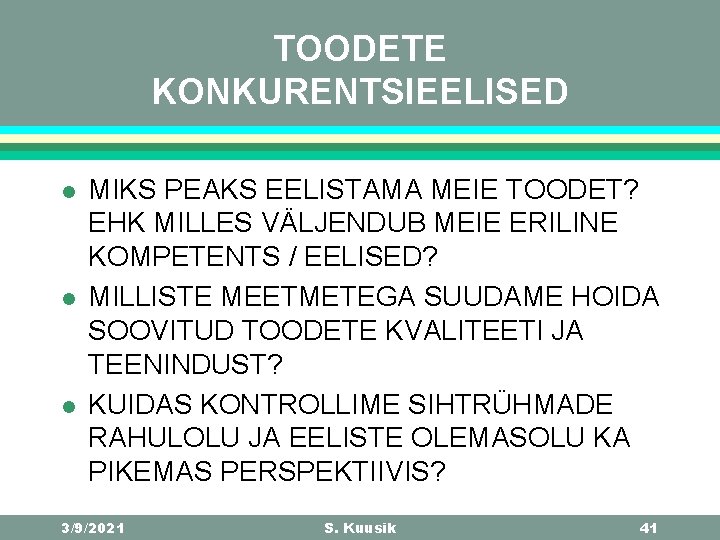 TOODETE KONKURENTSIEELISED

- MIKS PEAKS EELISTAMA MEIE TOODET? EHK MILLES VÄLJENDUB MEIE ERILINE KOMPETENTS / EELISED?
- MILLISTE MEETMETEGA SUUDAME HOIDA SOOVITUD TOODETE KVALITEETI JA TEENINDUST?
- KUIDAS KONTROLLIME SIHTRÜHMADE RAHULOLU JA EELISTE OLEMASOLU KA PIKEMAS PERSPEKTIIVIS?

3/9/2021 S. Kuusik 41